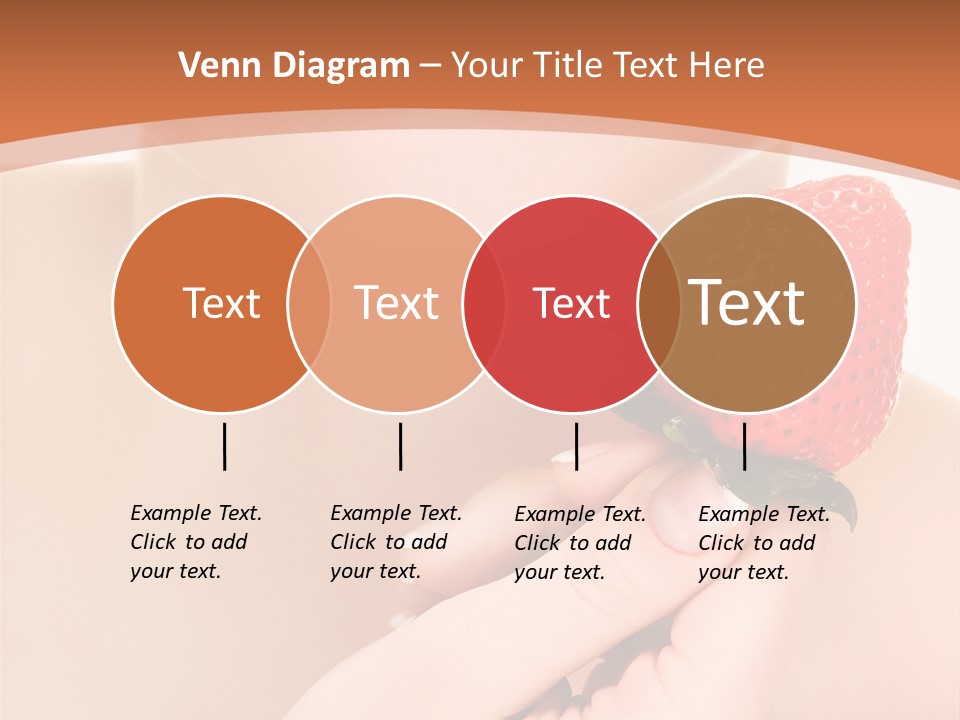 Venn Diagram – Your Title Text Here

Text

Text

Text

Text

Example Text. Click to add your text.

Example Text. Click to add your text.

Example Text. Click to add your text.

Example Text. Click to add your text.